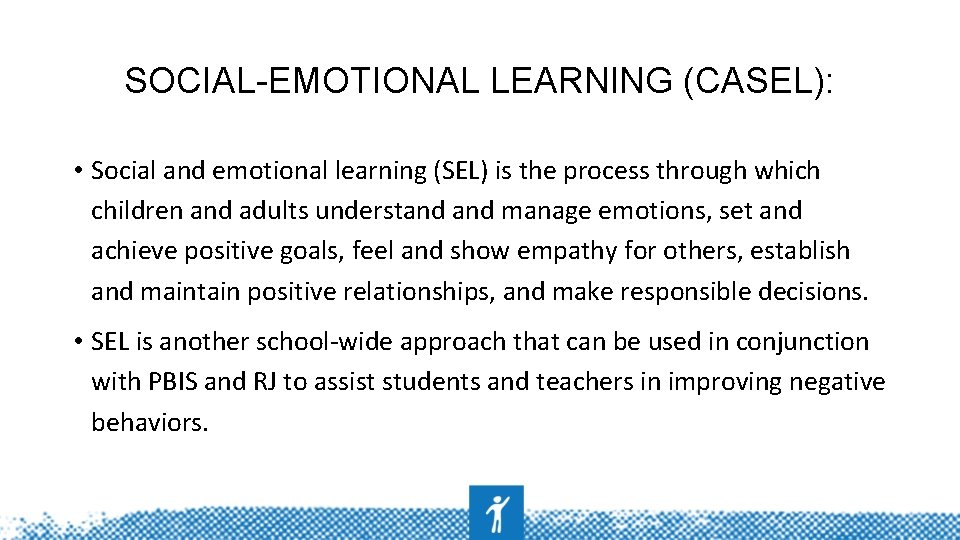 SOCIAL-EMOTIONAL LEARNING (CASEL):

• Social and emotional learning (SEL) is the process through which children and adults understand and manage emotions, set and achieve positive goals, feel and show empathy for others, establish and maintain positive relationships, and make responsible decisions.

• SEL is another school-wide approach that can be used in conjunction with PBIS and RJ to assist students and teachers in improving negative behaviors.